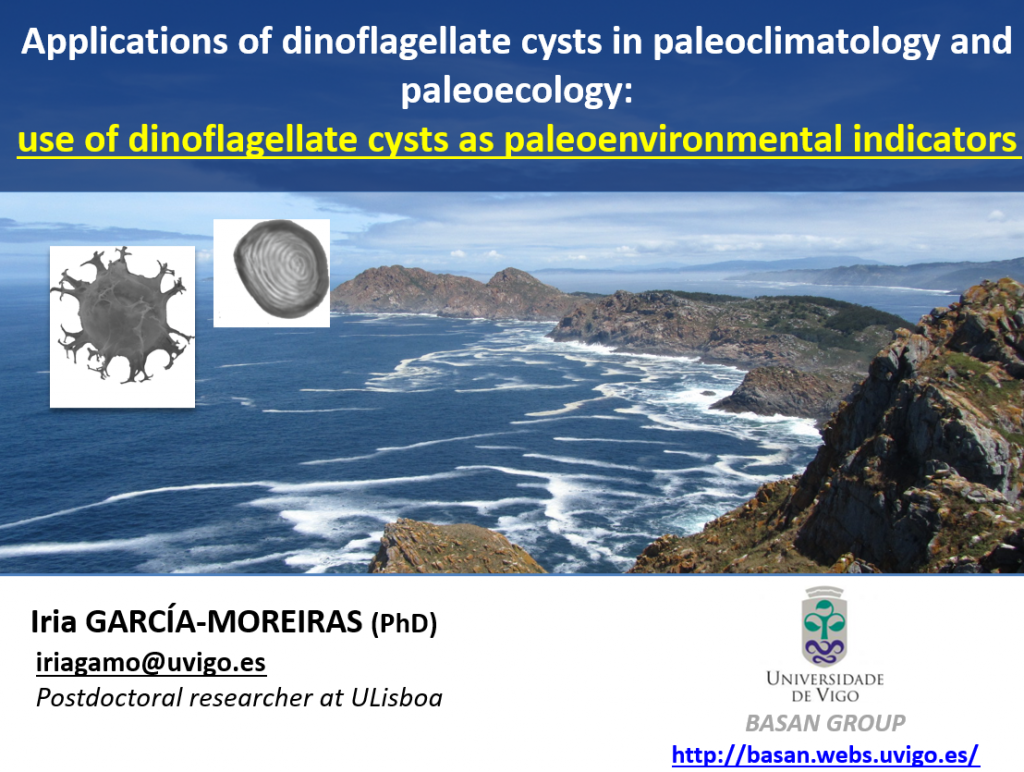 Applications of dinoflagellate cysts in paleoclimatology and paleoecology:
use of dinoflagellate cysts as paleoenvironmental indicators

Iria GARCÍA-MOREIRAS (PhD)
iriagamo@uvigo.es
Postdoctoral researcher at ULisboa

UNIVERSIDADE DE VIGO
BASAN GROUP
http://basan.webs.uvigo.es/